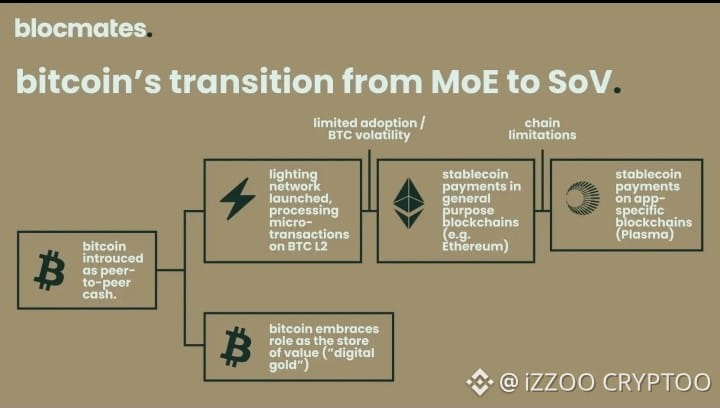 blocmates.

bitcoin's transition from MoE to SoV.

bitcoin introuced as peer-to-peer cash.

lighting network launched, processing micro-transactions on BTC L2

limited adoption / BTC volatility

stablecoin payments in general purpose blockchains (e.g. Ethereum)

chain limitations

stablecoin payments on app-specific blockchains (Plasma)

bitcoin embraces role as the store of value ("digital gold")

@ iZZOO CRYPTOO